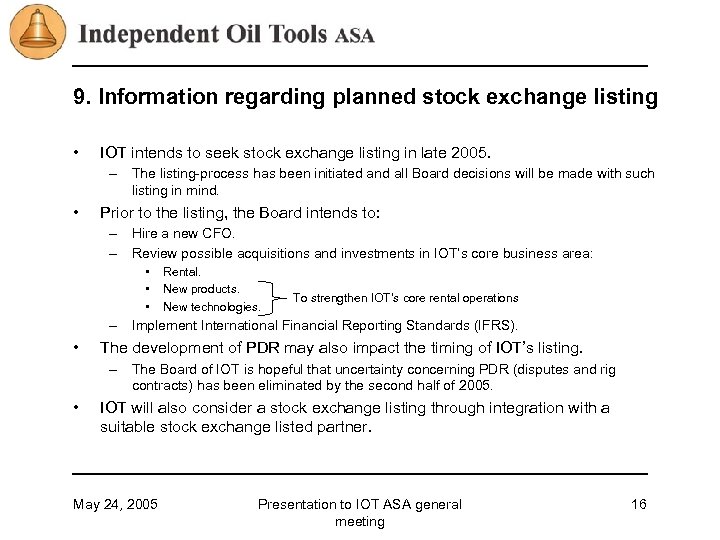 Independent Oil Tools ASA

9. Information regarding planned stock exchange listing

• IOT intends to seek stock exchange listing in late 2005.
– The listing-process has been initiated and all Board decisions will be made with such listing in mind.

• Prior to the listing, the Board intends to:
– Hire a new CFO.
– Review possible acquisitions and investments in IOT's core business area:
• Rental.
• New products.
• New technologies.
To strengthen IOT's core rental operations
– Implement International Financial Reporting Standards (IFRS).

• The development of PDR may also impact the timing of IOT's listing.
– The Board of IOT is hopeful that uncertainty concerning PDR (disputes and rig contracts) has been eliminated by the second half of 2005.

• IOT will also consider a stock exchange listing through integration with a suitable stock exchange listed partner.

May 24, 2005

Presentation to IOT ASA general meeting

16